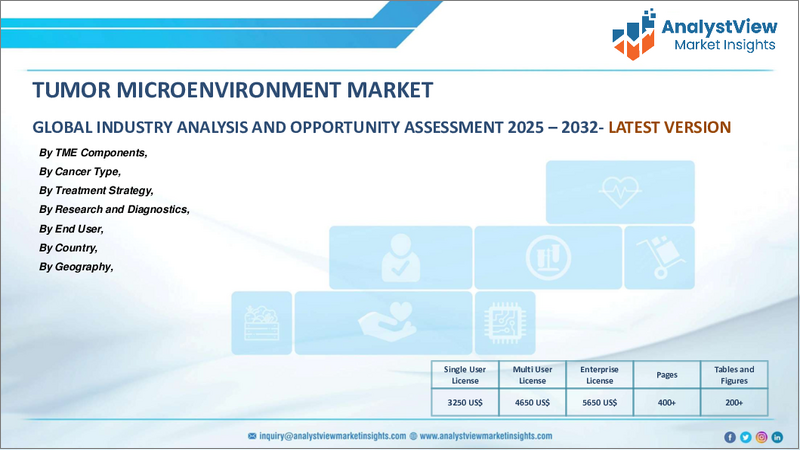 AnalystView
Market Insights

TUMOR MICROENVIRONMENT MARKET

GLOBAL INDUSTRY ANALYSIS AND OPPORTUNITY ASSESSMENT 2025 – 2032- LATEST VERSION

By TME Components,
By Cancer Type,
By Treatment Strategy,
By Research and Diagnostics,
By End User,
By Country,
By Geography,

| Single User License | Multi User License | Enterprise License | Pages | Tables and Figures |
|---|---|---|---|---|
| 3250 US$ | 4650 US$ | 5650 US$ | 400+ | 200+ |

inquiry@analystviewmarketinsights.com www.analystviewmarketinsights.com